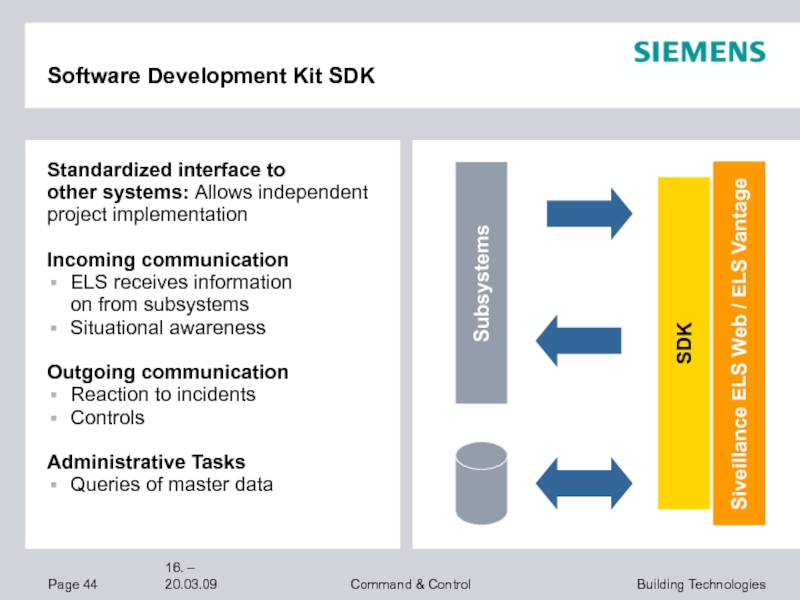 SIEMENS

Software Development Kit SDK

Standardized interface to other systems: Allows independent project implementation

Incoming communication
▪ ELS receives information on from subsystems
▪ Situational awareness

Outgoing communication
▪ Reaction to incidents
▪ Controls

Administrative Tasks
▪ Queries of master data

Subsystems

SDK

Siveillance ELS Web / ELS Vantage

Page 44
16. – 20.03.09
Command & Control
Building Technologies